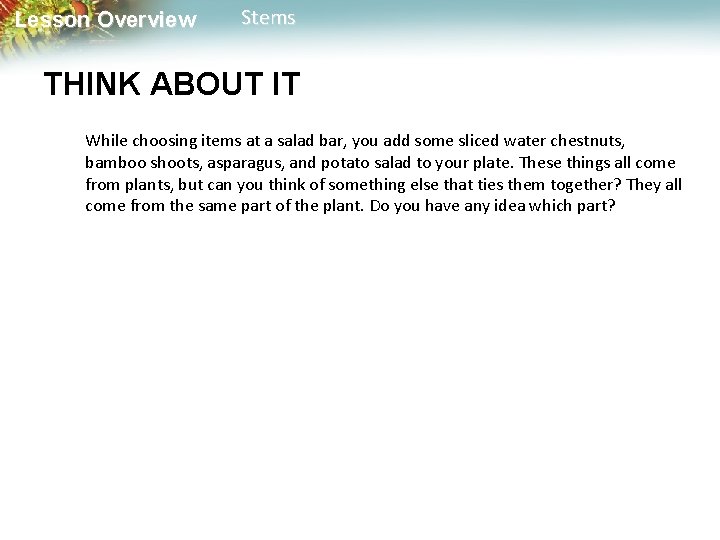 Lesson Overview Stems

THINK ABOUT IT

While choosing items at a salad bar, you add some sliced water chestnuts, bamboo shoots, asparagus, and potato salad to your plate. These things all come from plants, but can you think of something else that ties them together? They all come from the same part of the plant. Do you have any idea which part?